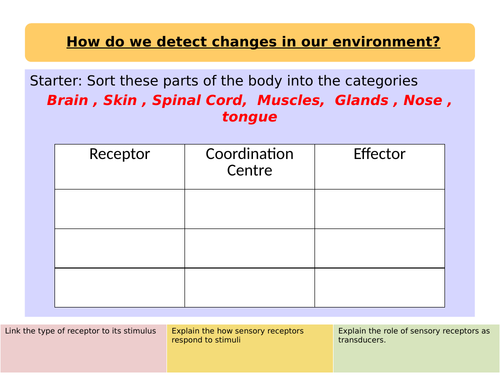 How do we detect changes in our environment?

Starter: Sort these parts of the body into the categories

Brain , Skin , Spinal Cord, Muscles, Glands , Nose , tongue

| Receptor | Coordination Centre | Effector |
|---|---|---|
| | | |
| | | |
| | | |

Link the type of receptor to its stimulus

Explain the how sensory receptors respond to stimuli

Explain the role of sensory receptors as transducers.